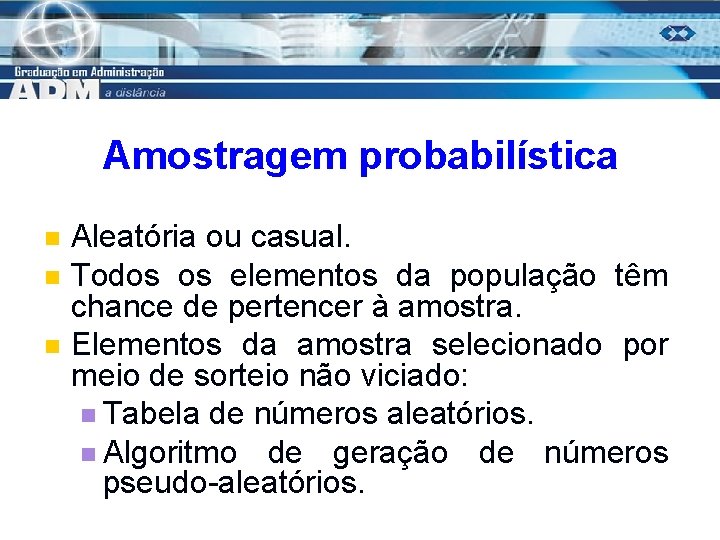 Graduação em Administração
ADM a distância

Amostragem probabilística

Aleatória ou casual.

Todos os elementos da população têm chance de pertencer à amostra.

Elementos da amostra selecionado por meio de sorteio não viciado:

Tabela de números aleatórios.

Algoritmo de geração de números pseudo-aleatórios.